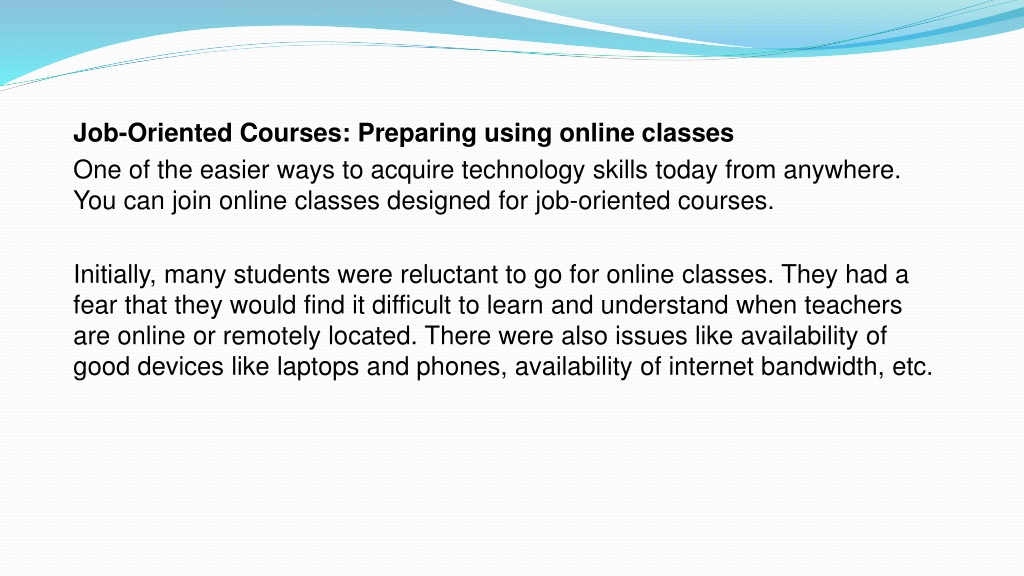 Job-Oriented Courses: Preparing using online classes
One of the easier ways to acquire technology skills today from anywhere. You can join online classes designed for job-oriented courses.

Initially, many students were reluctant to go for online classes. They had a fear that they would find it difficult to learn and understand when teachers are online or remotely located. There were also issues like availability of good devices like laptops and phones, availability of internet bandwidth, etc.